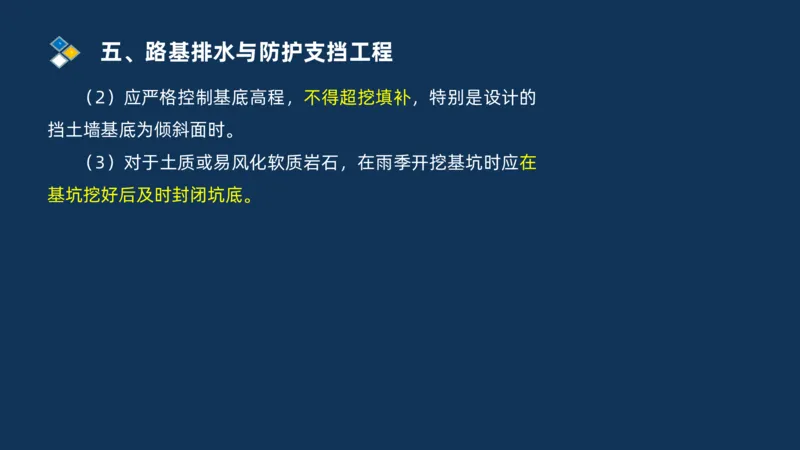 五、路基排水与防护支挡工程

（2）应严格控制基底高程，不得超挖填补，特别是设计的挡土墙基底为倾斜面时。

（3）对于土质或易风化软质岩石，在雨季开挖基坑时应在基坑挖好后及时封闭坑底。